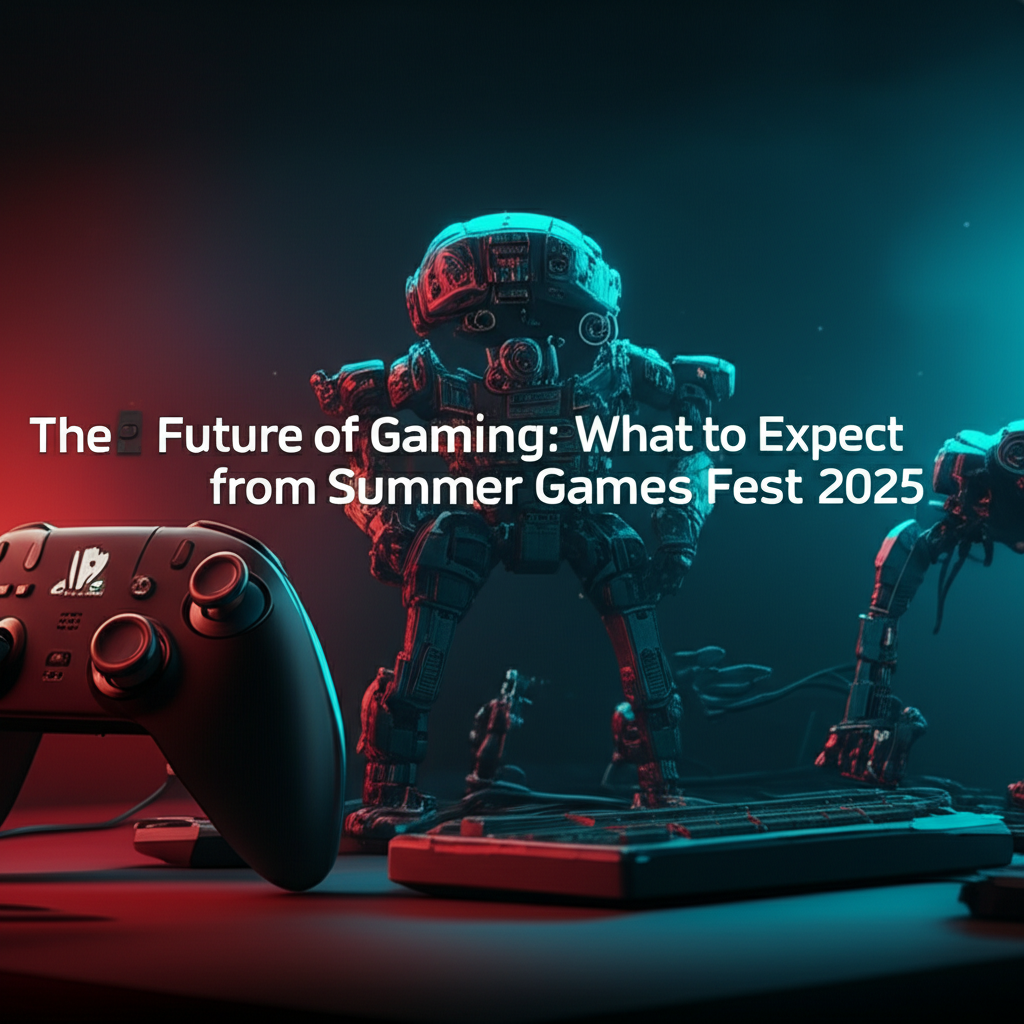 The Future of Gaming: What to Expect from Summer Games Fest 2025